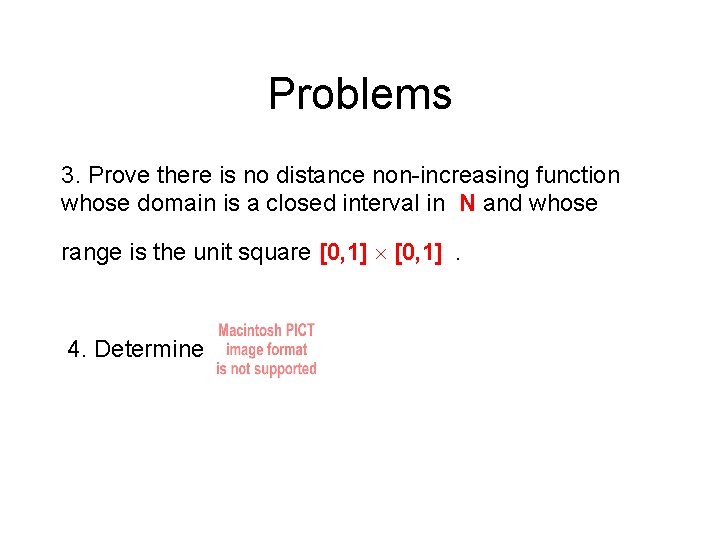 Problems

3. Prove there is no distance non-increasing function whose domain is a closed interval in $\mathbf{N}$ and whose range is the unit square $[0,1] \times [0,1]$ .

4. Determine

Macintosh PICT image format is not supported